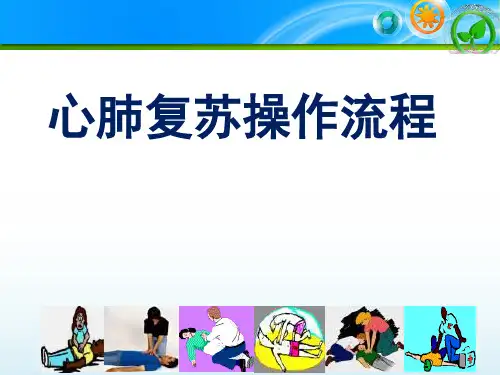 心肺复苏操作流程